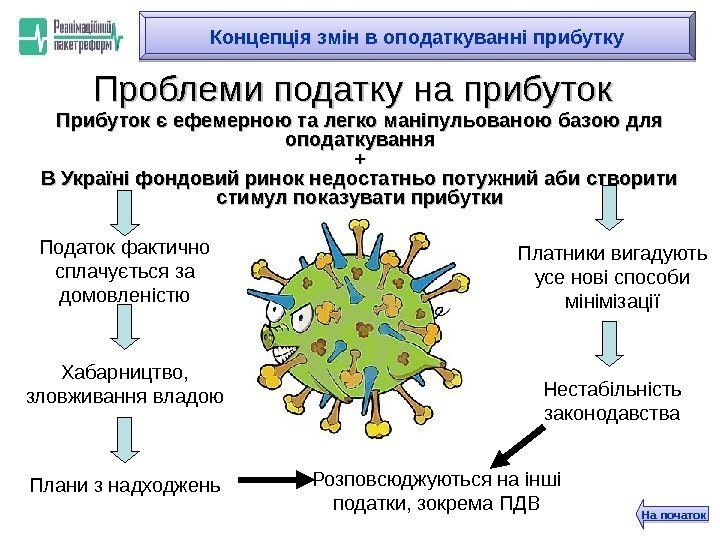 Реанімаційний пакет реформ

Концепція змін в оподаткуванні прибутку

Проблеми податку на прибуток

Прибуток є ефемерною та легко маніпульованою базою для оподаткування
+
В Україні фондовий ринок недостатньо потужний аби створити стимул показувати прибутки

Податок фактично сплачується за домовленістю

Хабарництво, зловживання владою

Плани з надходжень

Платники вигадують усе нові способи мінімізації

Нестабільність законодавства

Розповсюджуються на інші податки, зокрема ПДВ

На початок